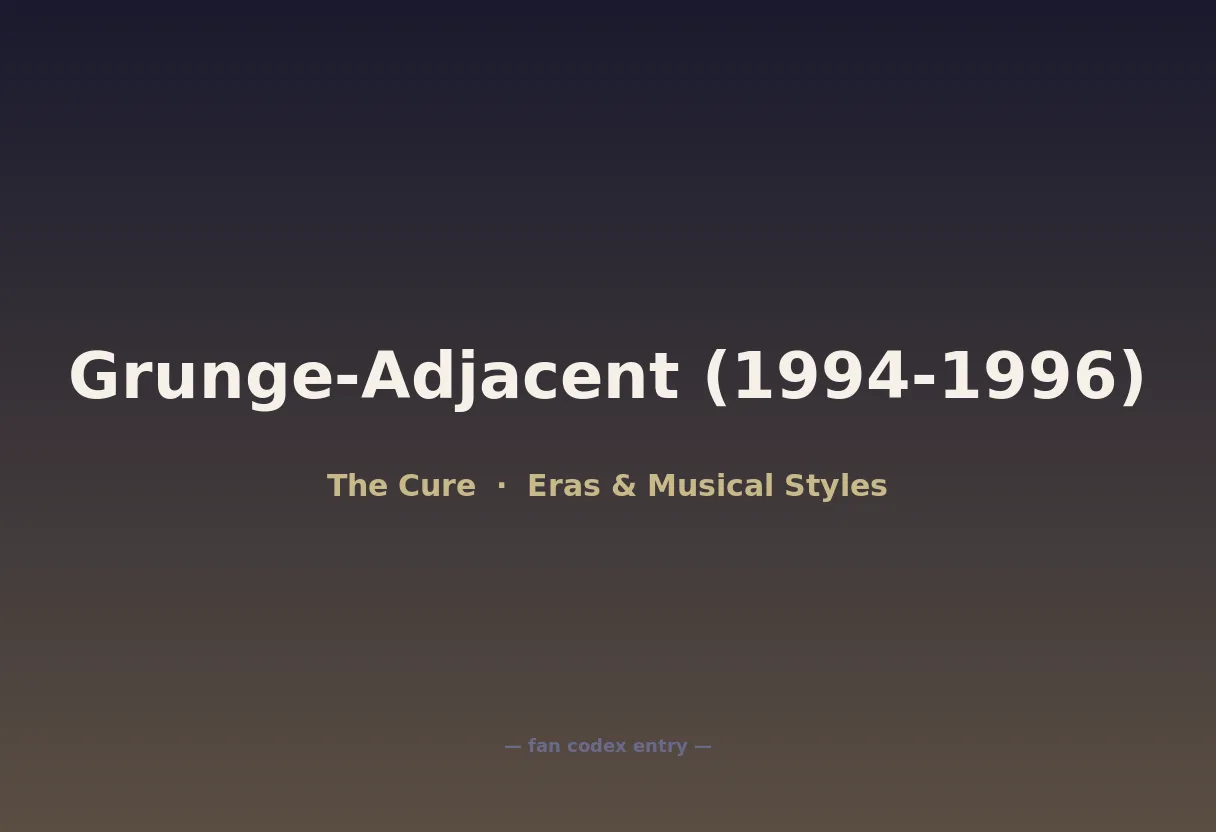 Grunge-Adjacent (1994-1996)

The Cure · Eras & Musical Styles

— fan codex entry —